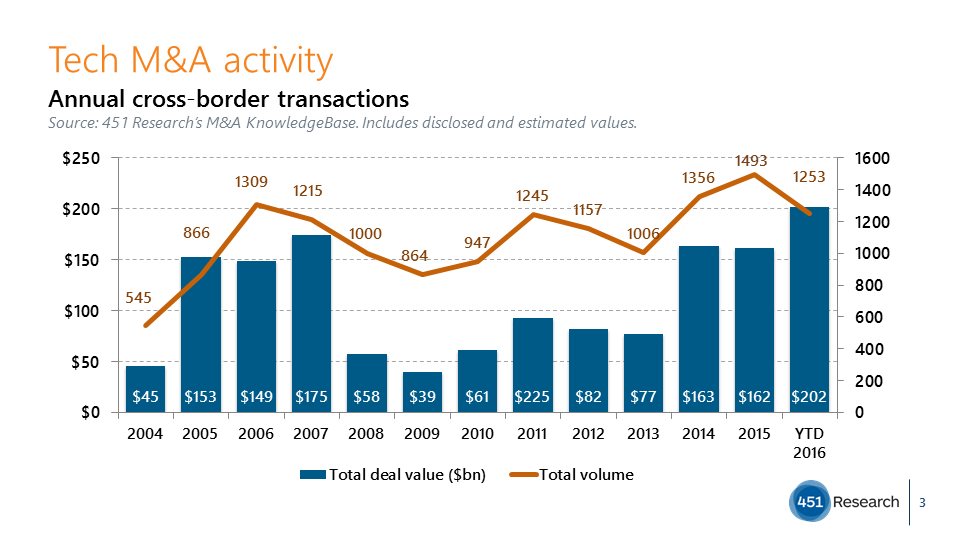 Tech M&A activity

Annual cross-border transactions

Source: 451 Research's M&A KnowledgeBase. Includes disclosed and estimated values.

$250
$200
$150
$100
$50
$0

1600
1400
1200
1000
800
600
400
200
0

545
866
1309
1215
1000
864
947
1245
1157
1006
1356
1493
1253

$45 $153 $149 $175 $58 $39 $61 $225 $82 $77 $163 $162 $202

2004 2005 2006 2007 2008 2009 2010 2011 2012 2013 2014 2015 YTD 2016

Total deal value ($bn)
Total volume

451 Research

3